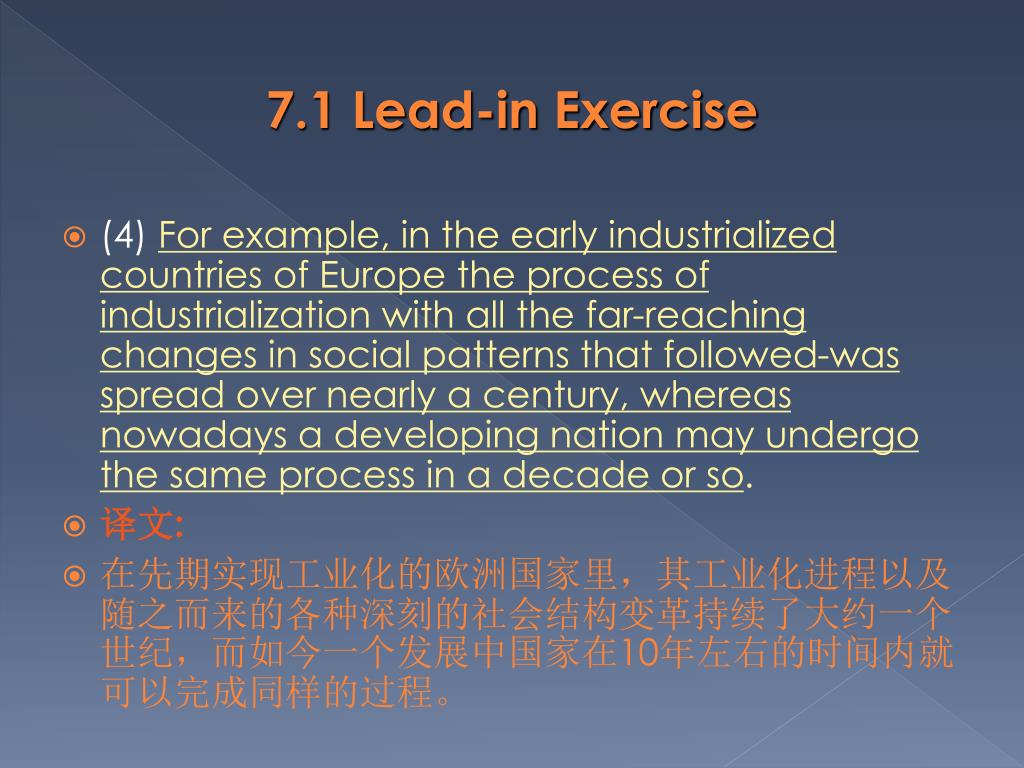 7.1 Lead-in Exercise

(4) For example, in the early industrialized countries of Europe the process of industrialization with all the far-reaching changes in social patterns that followed-was spread over nearly a century, whereas nowadays a developing nation may undergo the same process in a decade or so.

译文:

在先期实现工业化的欧洲国家里，其工业化进程以及随之而来的各种深刻的社会结构变革持续了大约一个世纪，而如今一个发展中国家在10年左右的时间内就可以完成同样的过程。